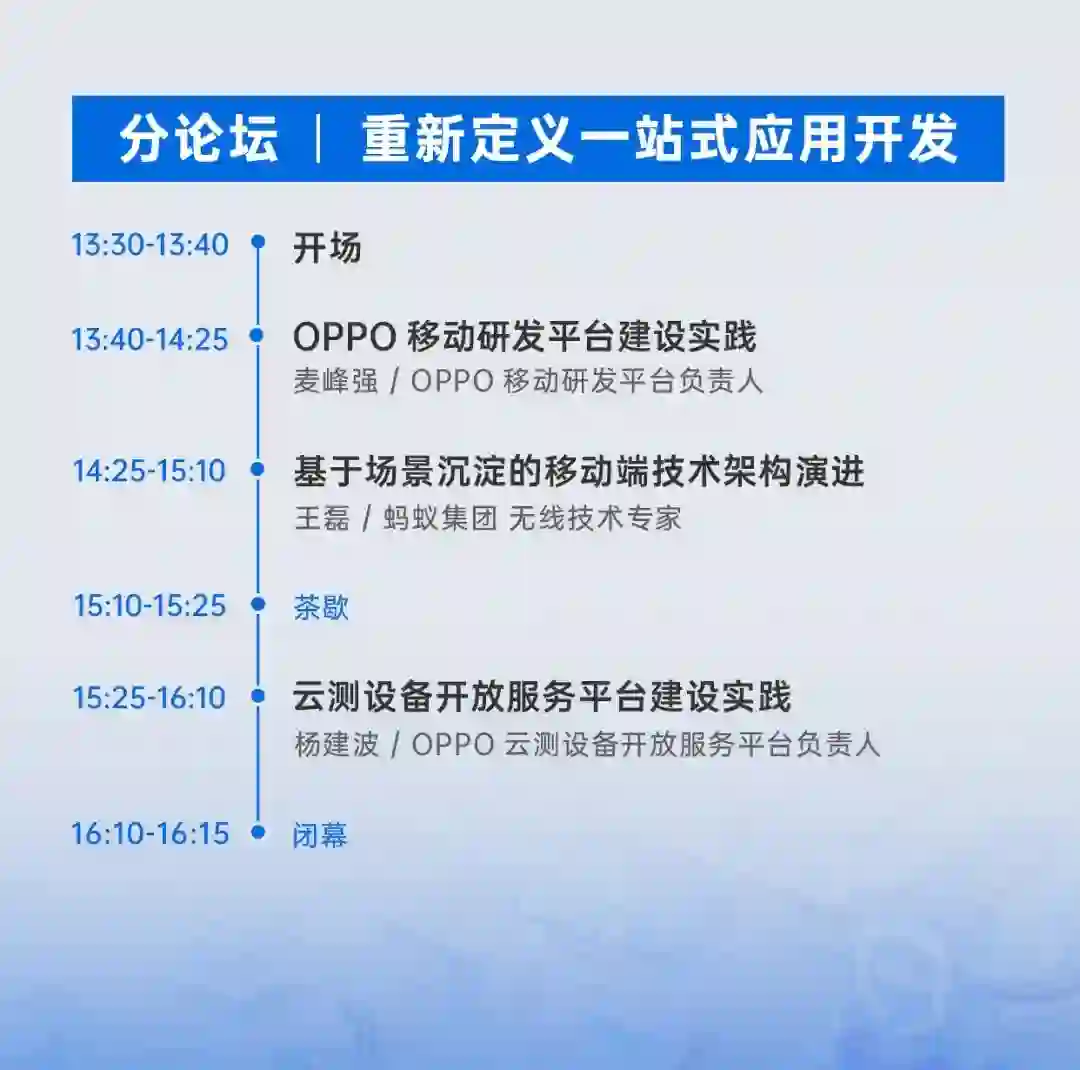 分论坛 | 重新定义一站式应用开发

13:30-13:40 开场

13:40-14:25 OPPO 移动研发平台建设实践
麦峰强 / OPPO 移动研发平台负责人

14:25-15:10 基于场景沉淀的移动端技术架构演进
王磊 / 蚂蚁集团 无线技术专家

15:10-15:25 茶歇

15:25-16:10 云测设备开放服务平台建设实践
杨建波 / OPPO 云测设备开放服务平台负责人

16:10-16:15 闭幕